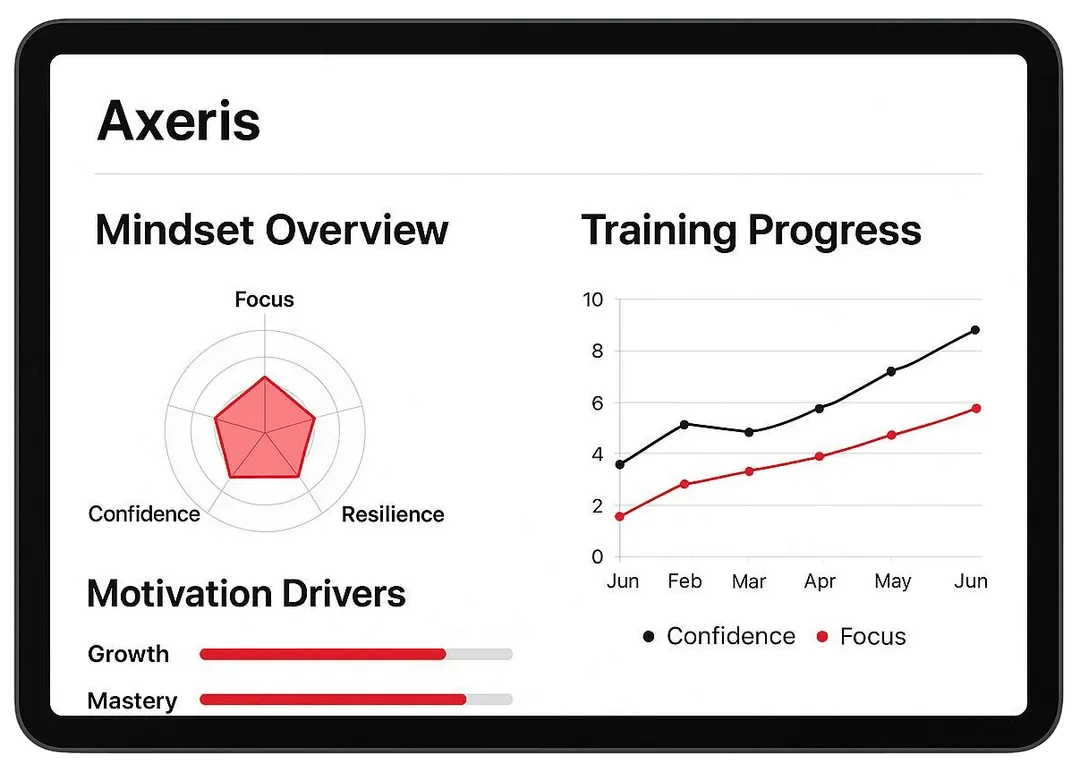 Axeris

Mindset Overview

Focus

Confidence

Resilience

Motivation Drivers

Growth

Mastery

Training Progress

10
8
6
4
2
0

Jun Feb Mar Apr May Jun

Confidence Focus